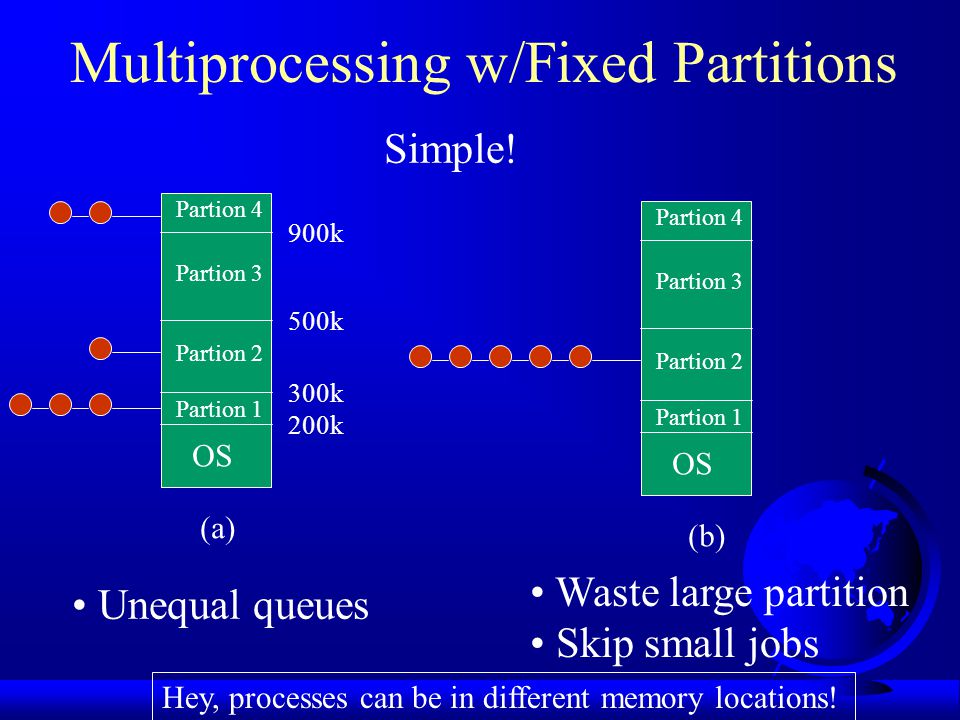 Multiprocessing w/Fixed Partitions

Simple!

Partion 4
Partion 3
Partion 2
Partion 1
OS

900k
500k
300k
200k

(a)

Partion 4
Partion 3
Partion 2
Partion 1
OS

(b)

• Unequal queues

• Waste large partition
• Skip small jobs

Hey, processes can be in different memory locations!